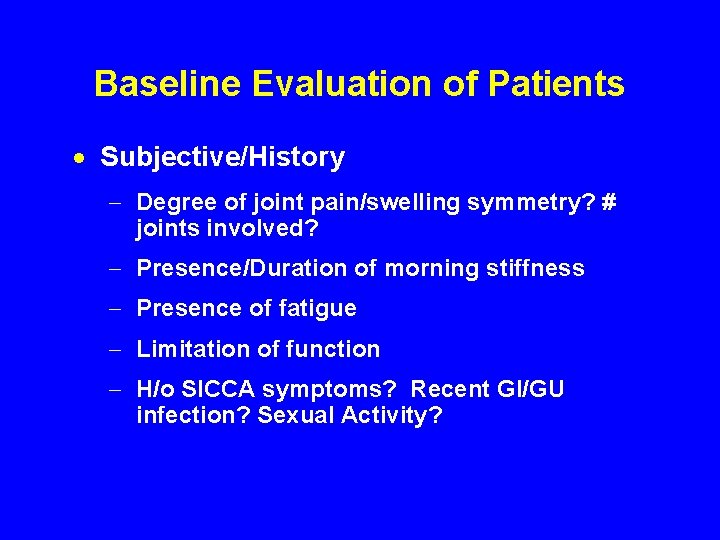 Baseline Evaluation of Patients

• Subjective/History

– Degree of joint pain/swelling symmetry? # joints involved?

– Presence/Duration of morning stiffness

– Presence of fatigue

– Limitation of function

– H/o SICCA symptoms? Recent GI/GU infection? Sexual Activity?